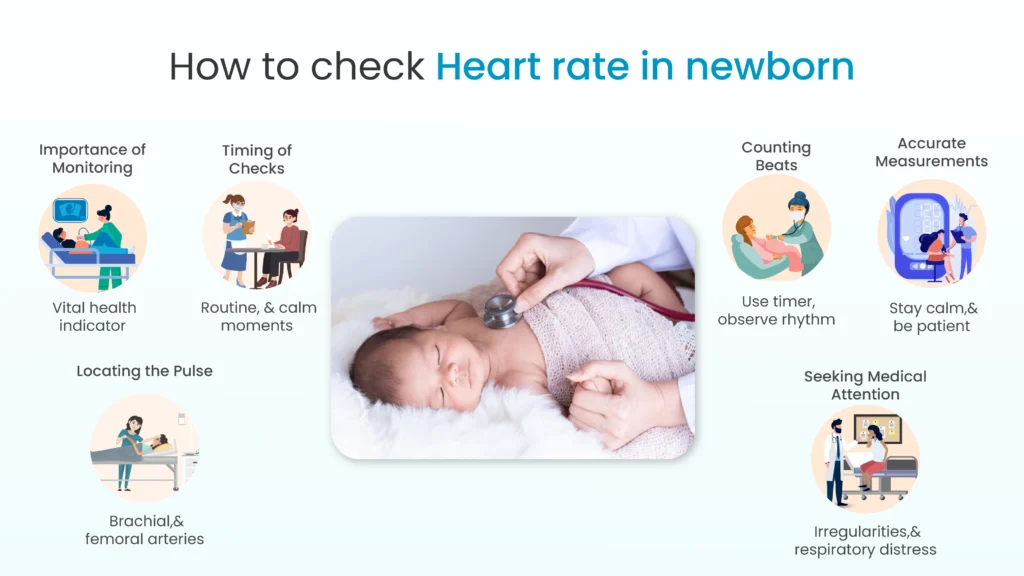 How to check Heart rate in newborn

Importance of Monitoring

Vital health indicator

Timing of Checks

Routine, & calm moments

Locating the Pulse

Brachial,& femoral arteries

Counting Beats

Use timer, observe rhythm

Accurate Measurements

Stay calm,& be patient

Seeking Medical Attention

Irregularities,& respiratory distress